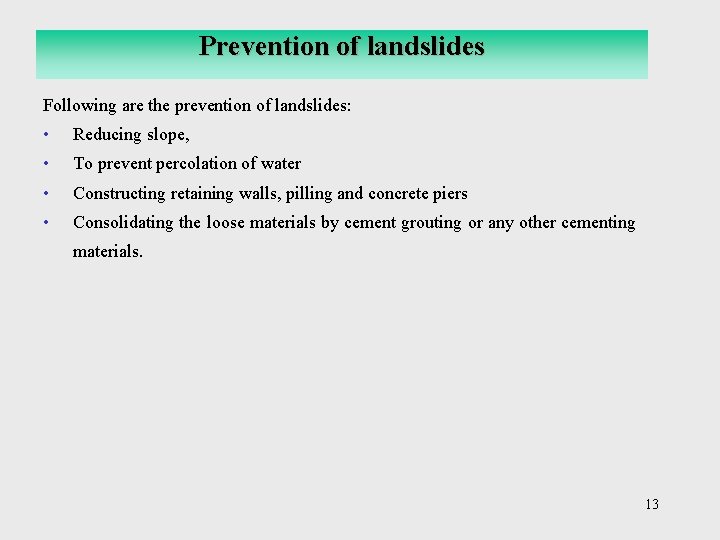 Prevention of landslides

Following are the prevention of landslides:

• Reducing slope,
• To prevent percolation of water
• Constructing retaining walls, pilling and concrete piers
• Consolidating the loose materials by cement grouting or any other cementing materials.

13